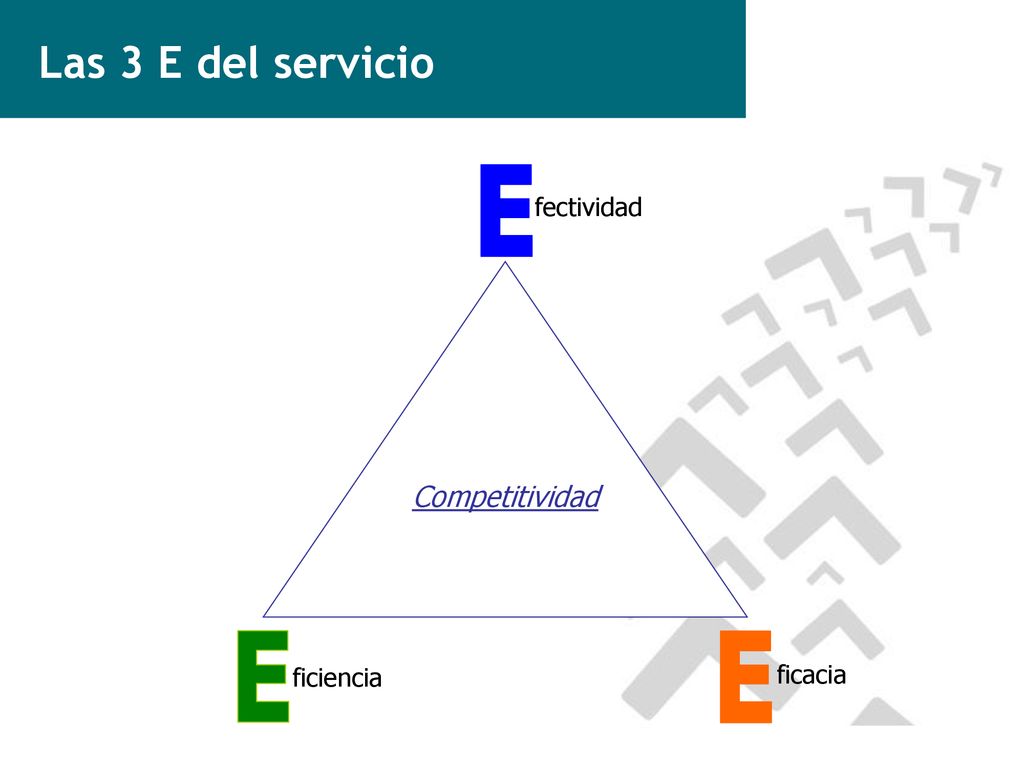 Las 3 E del servicio

Efectividad

Competitividad

Eficiencia

Eficacia